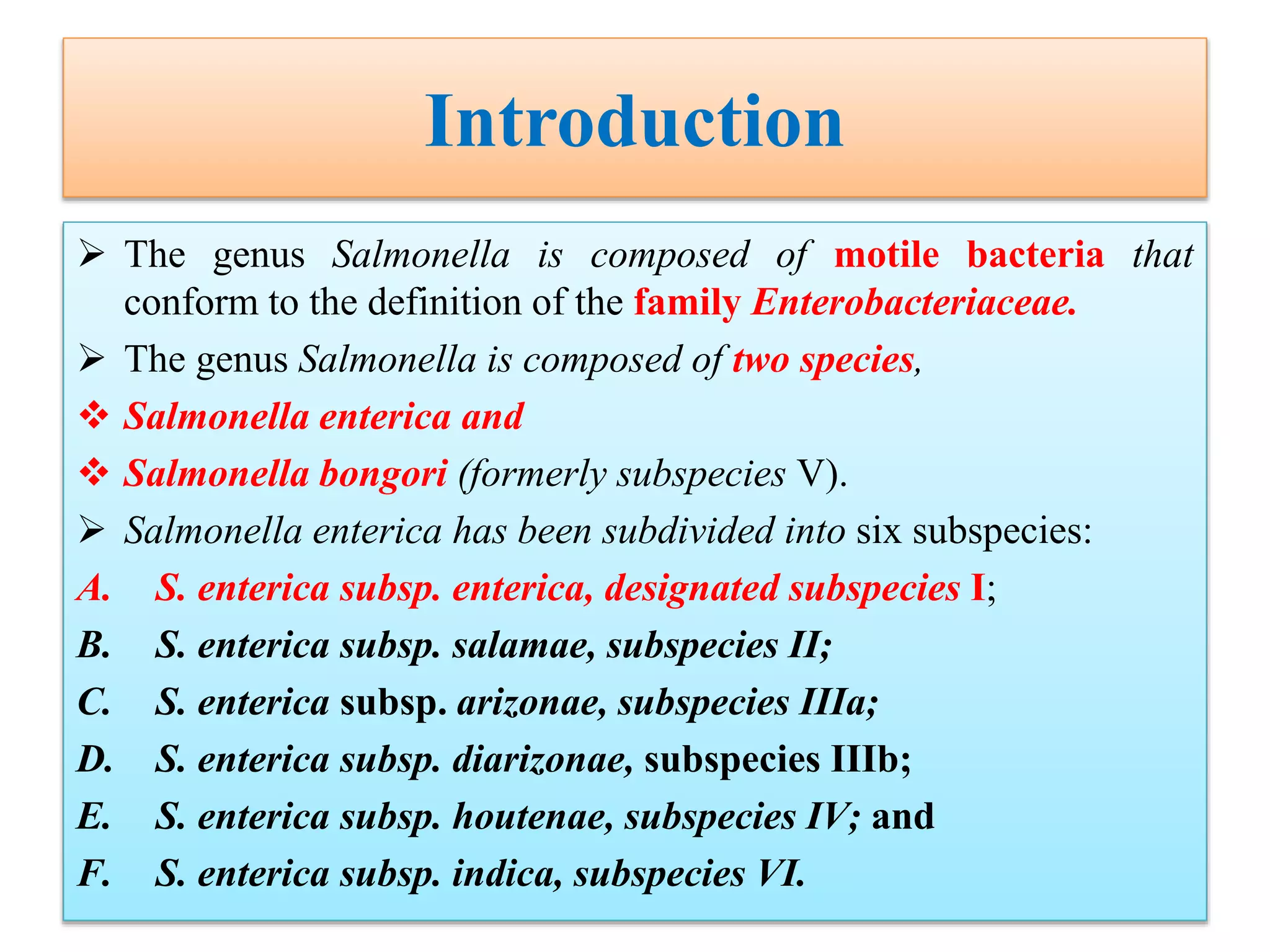 Introduction

➢ The genus Salmonella is composed of motile bacteria that conform to the definition of the family Enterobacteriaceae.

➢ The genus Salmonella is composed of two species,

❖ Salmonella enterica and

❖ Salmonella bongori (formerly subspecies V).

➢ Salmonella enterica has been subdivided into six subspecies:

A. S. enterica subsp. enterica, designated subspecies I;

B. S. enterica subsp. salamae, subspecies II;

C. S. enterica subsp. arizonae, subspecies IIIa;

D. S. enterica subsp. diarizonae, subspecies IIIb;

E. S. enterica subsp. houtenae, subspecies IV; and

F. S. enterica subsp. indica, subspecies VI.